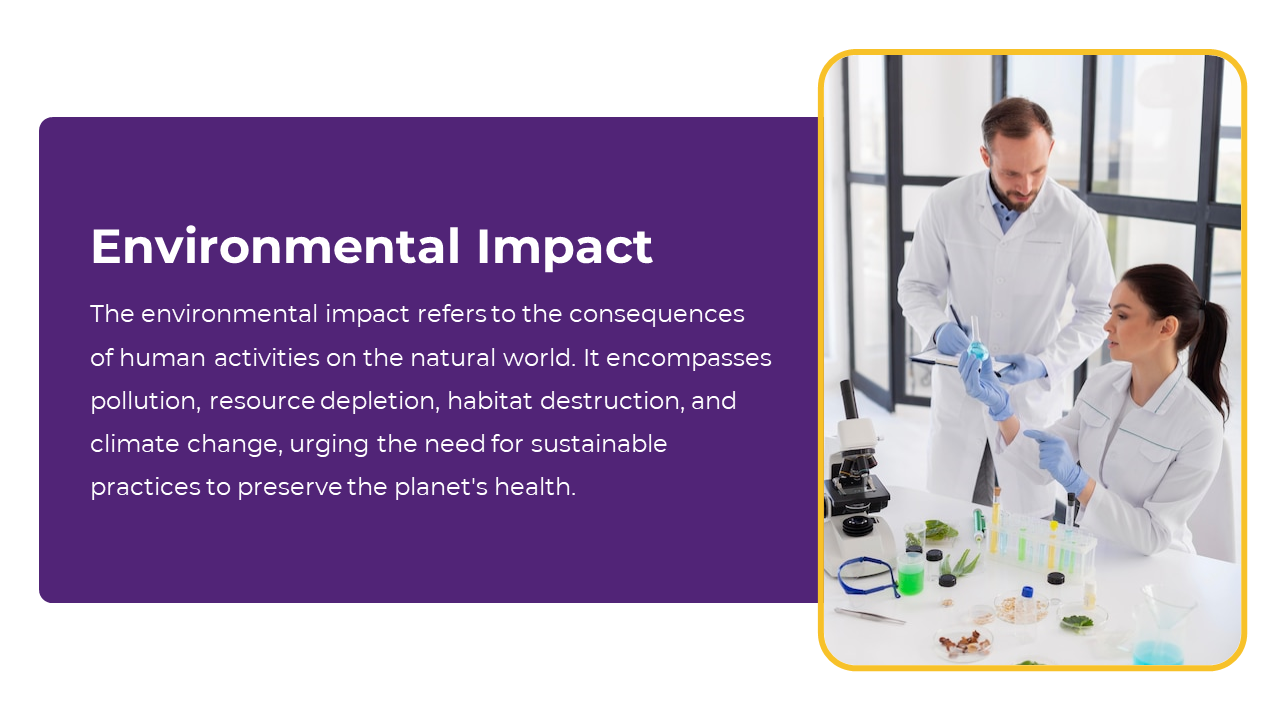 Environmental Impact

The environmental impact refers to the consequences of human activities on the natural world. It encompasses pollution, resource depletion, habitat destruction, and climate change, urging the need for sustainable practices to preserve the planet's health.